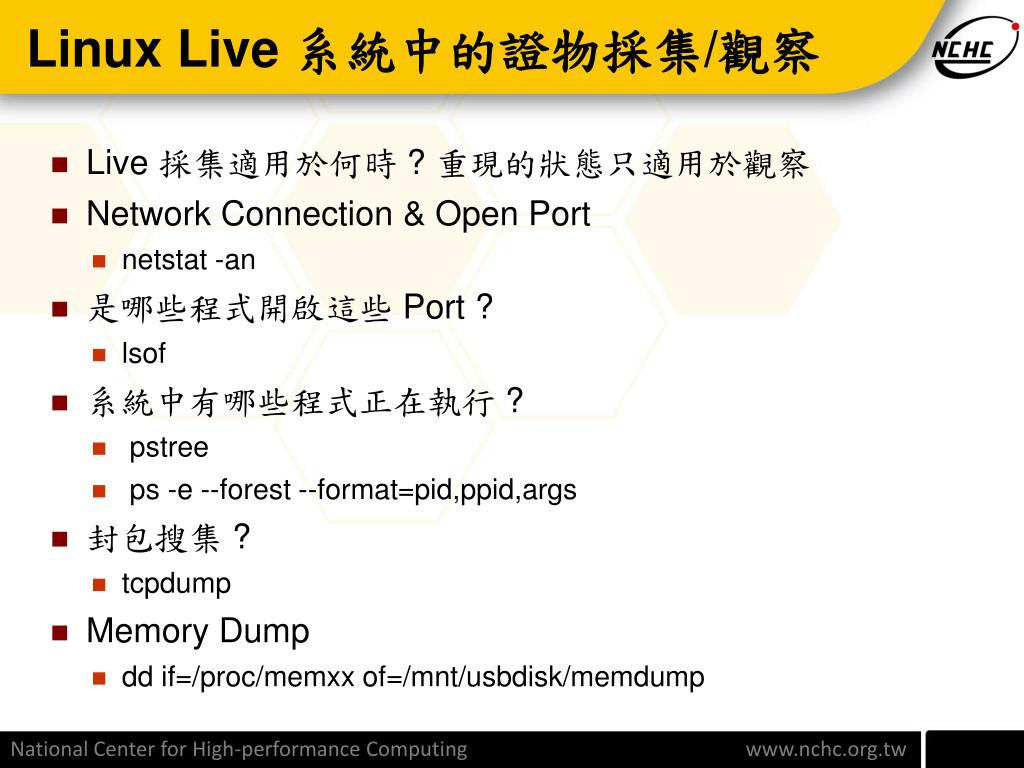 Linux Live 系統中的證物採集/觀察

NCHC

- Live 採集適用於何時？重現的狀態只適用於觀察
- Network Connection & Open Port
  - netstat -an
- 是哪些程式開啟這些 Port？
  - lsof
- 系統中有哪些程式正在執行？
  - pstree
  - ps -e --forest --format=pid,ppid,args
- 封包搜集？
  - tcpdump
- Memory Dump
  - dd if=/proc/memxx of=/mnt/usbdisk/memdump

National Center for High-performance Computing

www.nchc.org.tw